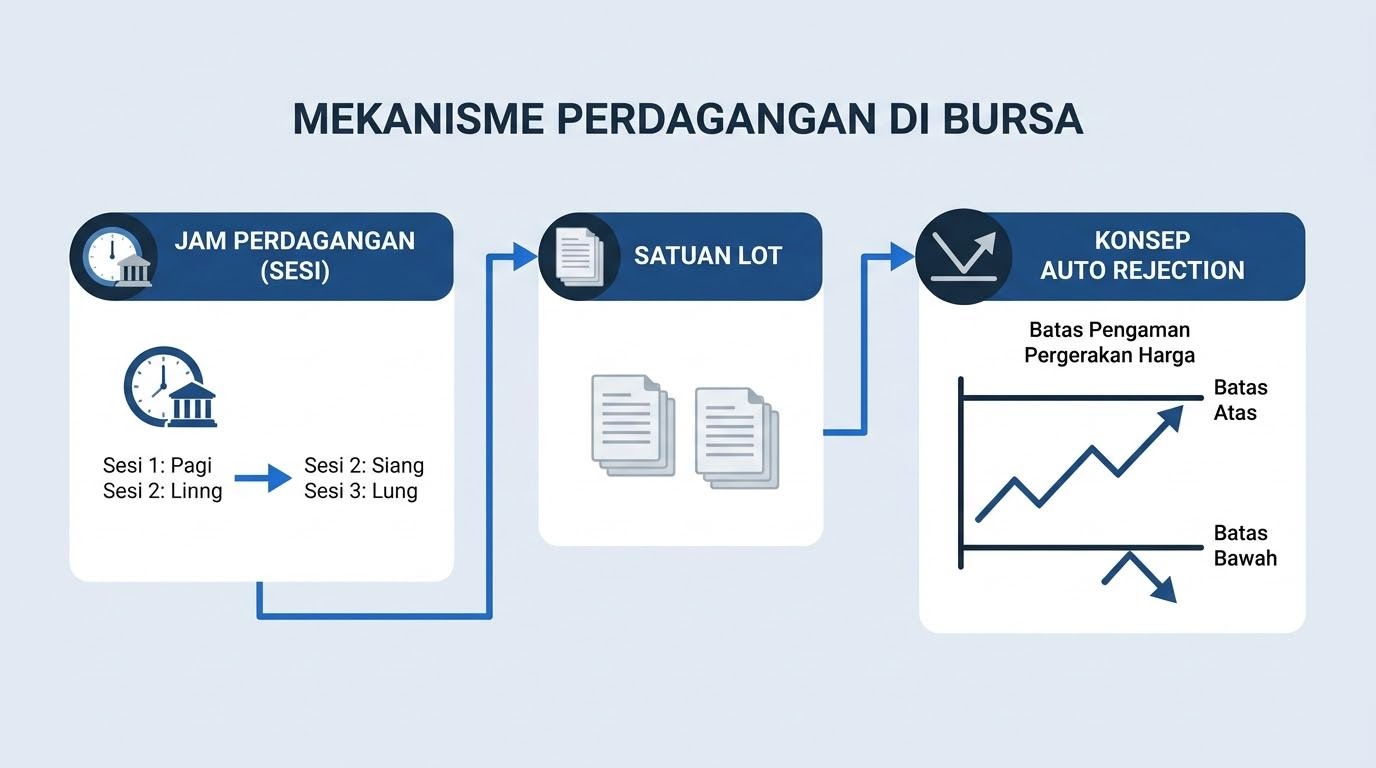 MEKANISME PERDAGANGAN DI BURSA

JAM PERDAGANGAN (SESI)

Sesi 1: Pagi
Sesi 2: Linng

Sesi 2: Siang
Sesi 3: Lung

SATUAN LOT

KONSEP AUTO REJECTION

Batas Pengaman Pergerakan Harga

Batas Atas

Batas Bawah